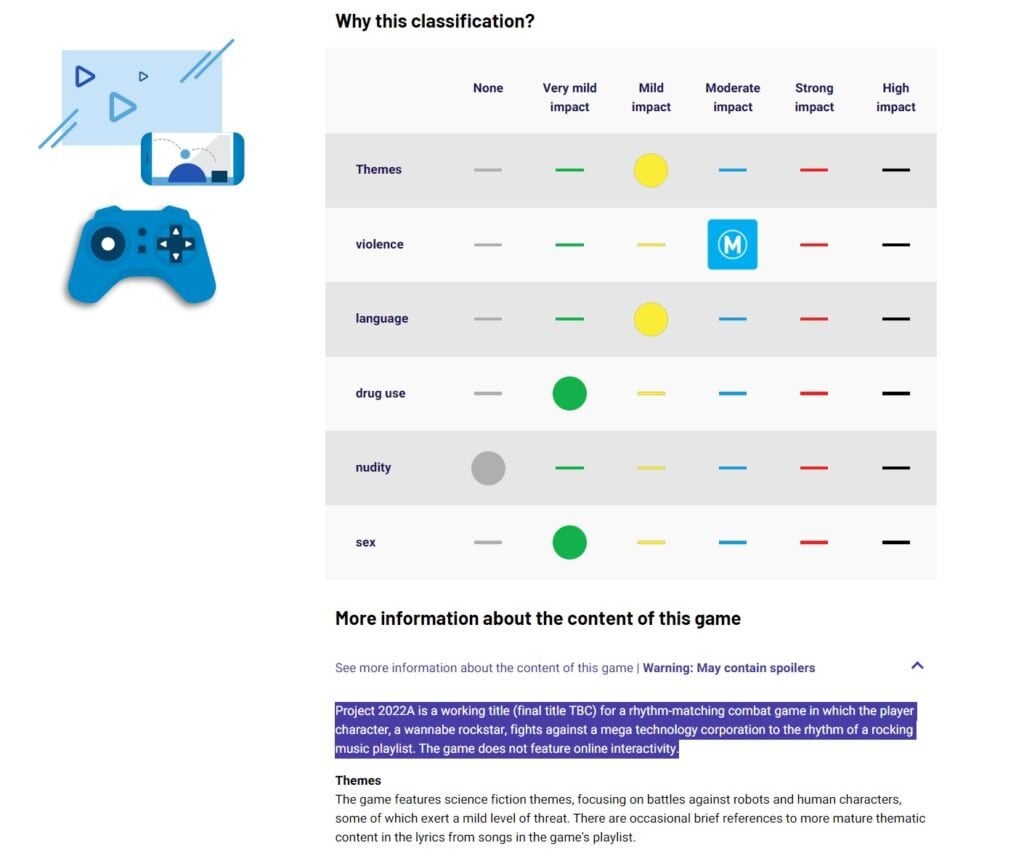 Why this classification?

| | None | Very mild impact | Mild impact | Moderate impact | Strong impact | High impact |
|---|---|---|---|---|---|---|
| Themes | | | | | | |
| violence | | | | M | | |
| language | | | | | | |
| drug use | | | | | | |
| nudity | | | | | | |
| sex | | | | | | |

More information about the content of this game

See more information about the content of this game | Warning: May contain spoilers

Project 2022A is a working title (final title TBC) for a rhythm-matching combat game in which the player character, a wannabe rockstar, fights against a mega technology corporation to the rhythm of a rocking music playlist. The game does not feature online interactivity.

Themes
The game features science fiction themes, focusing on battles against robots and human characters, some of which exert a mild level of threat. There are occasional brief references to more mature thematic content in the lyrics from songs in the game's playlist.